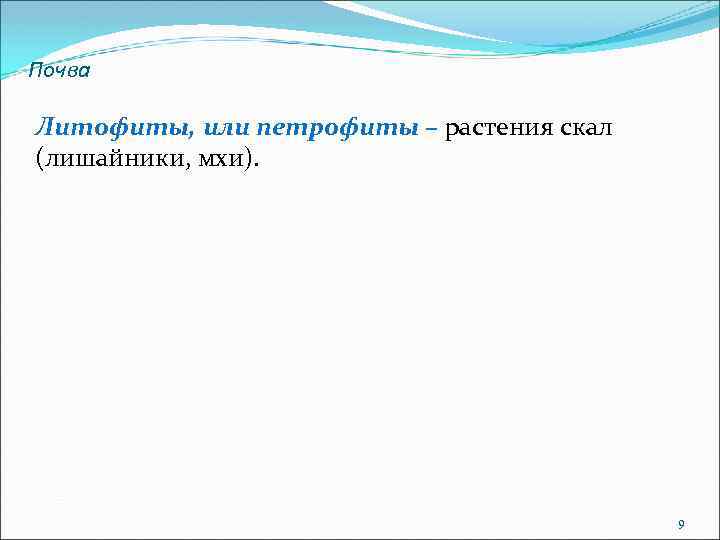 Почва

Литофиты, или петрофиты – растения скал (лишайники, мхи).

9